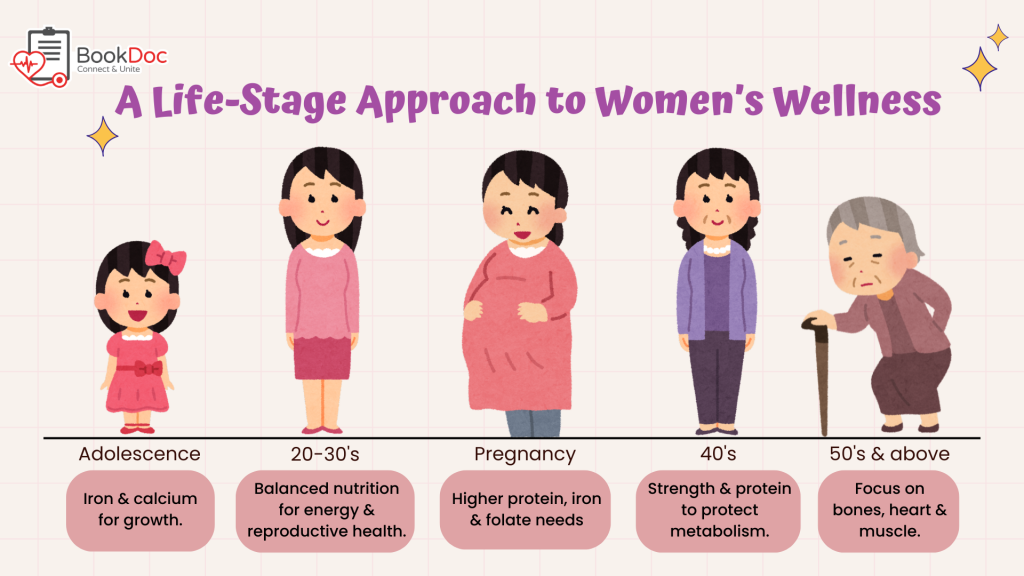 BookDoc
Connect & Unite

A Life-Stage Approach to Women's Wellness

Adolescence
Iron & calcium for growth.

20-30's
Balanced nutrition for energy & reproductive health.

Pregnancy
Higher protein, iron & folate needs

40's
Strength & protein to protect metabolism.

50's & above
Focus on bones, heart & muscle.